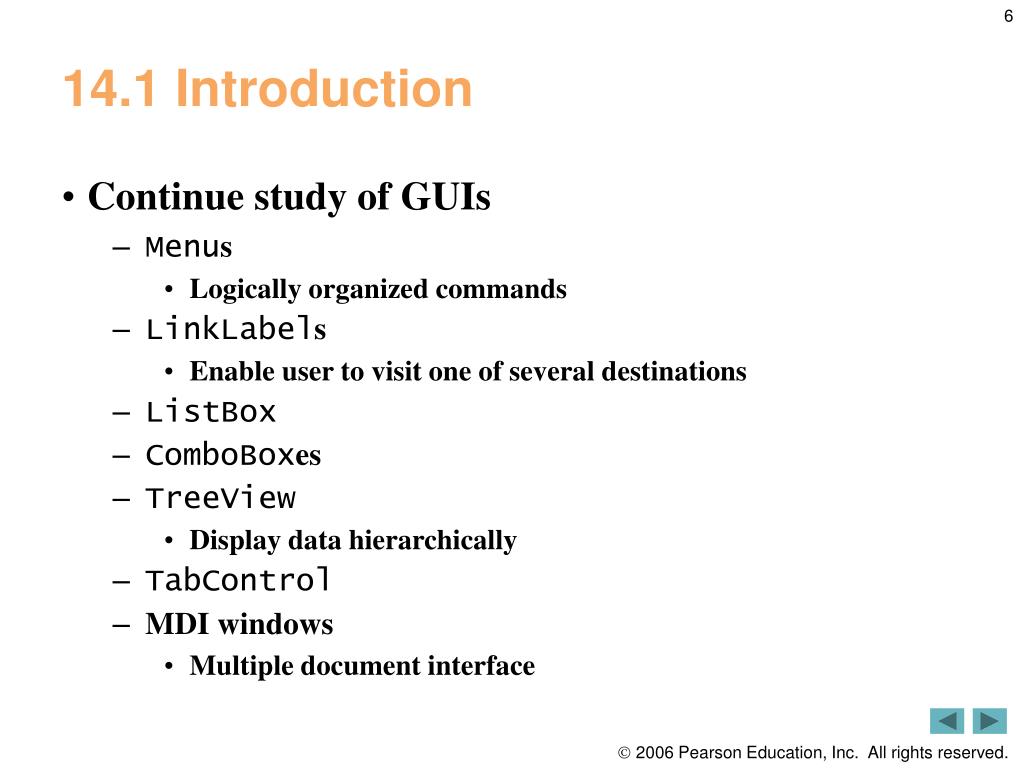 6

14.1 Introduction

• Continue study of GUIs
– Menus
• Logically organized commands
– LinkLabels
• Enable user to visit one of several destinations
– ListBox
– ComboBoxes
– TreeView
• Display data hierarchically
– TabControl
– MDI windows
• Multiple document interface

© 2006 Pearson Education, Inc. All rights reserved.